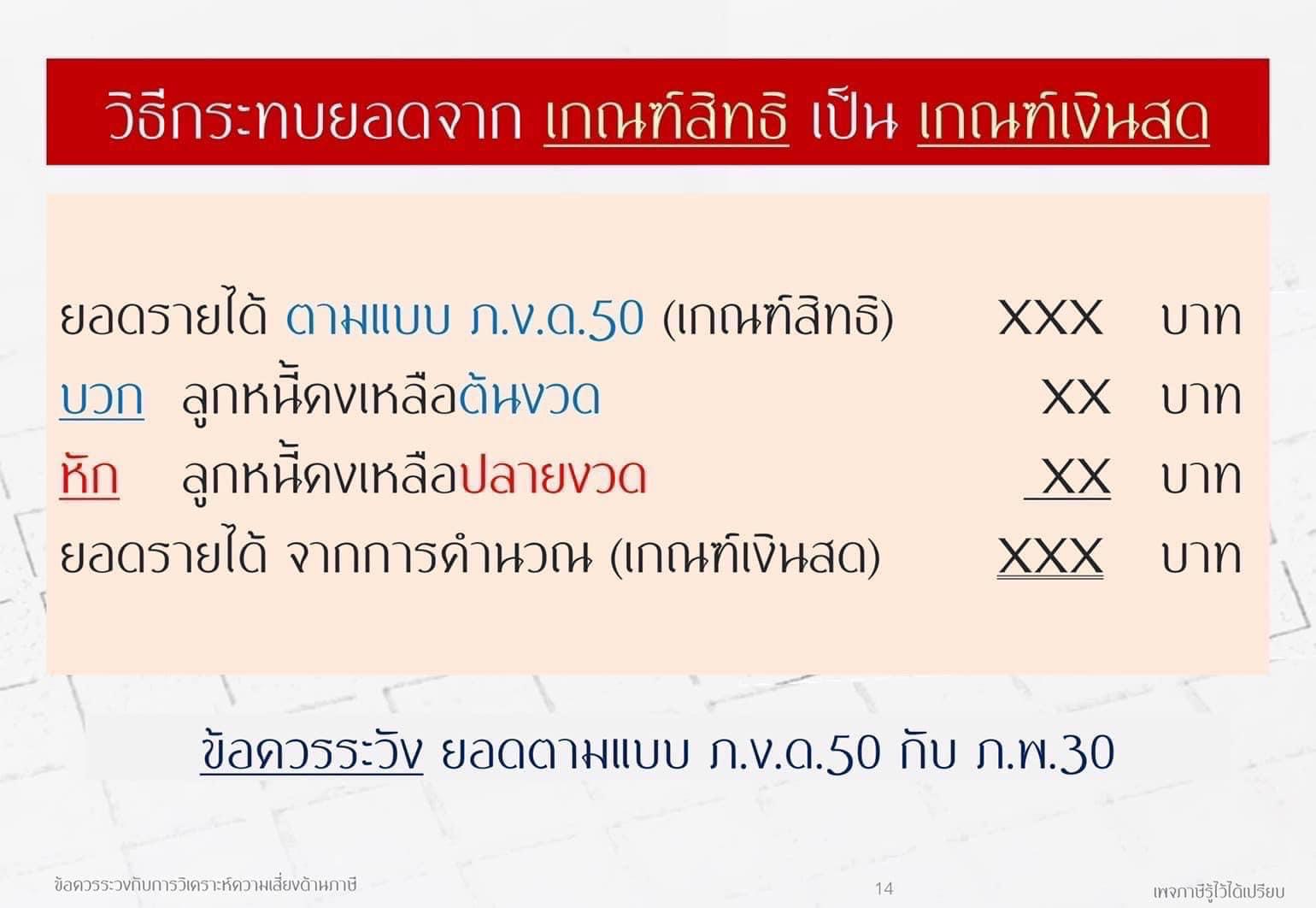 วิธีกระทบยอดจาก เกณฑ์สิทธิ เป็น เกณฑ์เงินสด

ยอดรายได้ ตามแบบ ภ.ง.ด.50 (เกณฑ์สิทธิ) XXX บาท
บวก ลูกหนี้คงเหลือต้นงวด XX บาท
หัก ลูกหนี้คงเหลือปลายงวด XX บาท
ยอดรายได้ จากการคำนวณ (เกณฑ์เงินสด) XXX บาท

ข้อควรระวัง ยอดตามแบบ ภ.ง.ด.50 กับ ภ.พ.30

ข้อควรระวังกับการวิเคราะห์ความเสี่ยงด้านภาษี 14 เพจภาษีรู้ไว้ได้เปรียบ